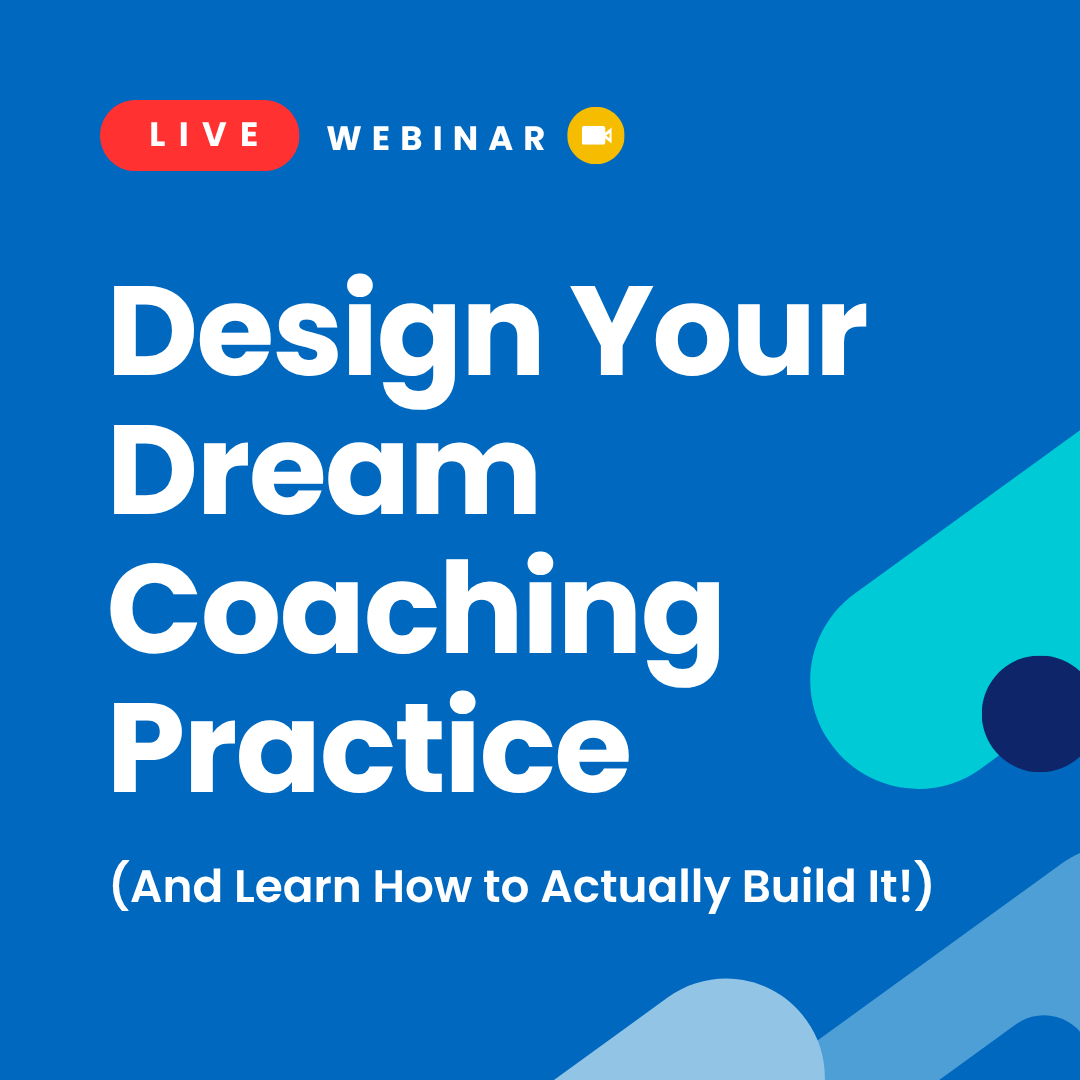 LIVE WEBINAR

Design Your Dream Coaching Practice

(And Learn How to Actually Build It!)